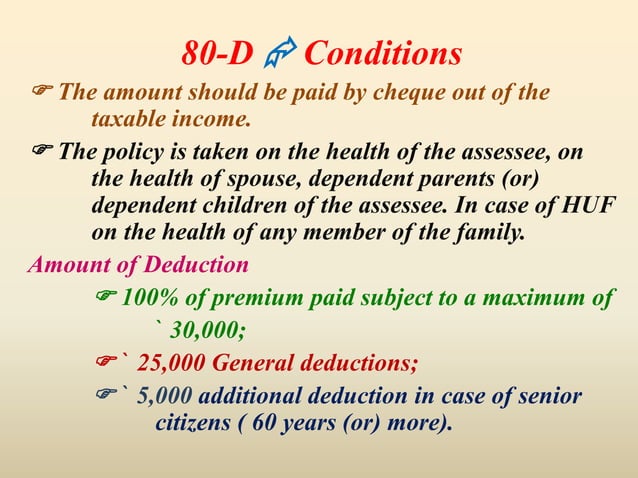 80-D Conditions

☞ The amount should be paid by cheque out of the taxable income.

☞ The policy is taken on the health of the assessee, on the health of spouse, dependent parents (or) dependent children of the assessee. In case of HUF on the health of any member of the family.

Amount of Deduction

☞ 100% of premium paid subject to a maximum of ` 30,000;

☞ ` 25,000 General deductions;

☞ ` 5,000 additional deduction in case of senior citizens ( 60 years (or) more).